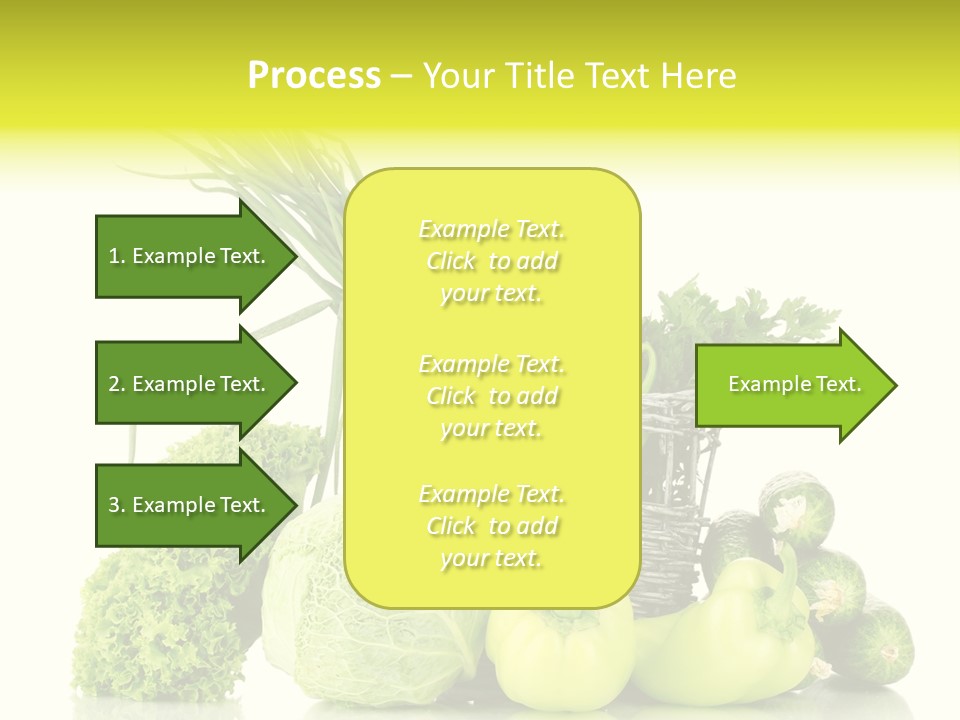 Process – Your Title Text Here

1. Example Text.

2. Example Text.

3. Example Text.

Example Text. Click to add your text.

Example Text. Click to add your text.

Example Text. Click to add your text.

Example Text.